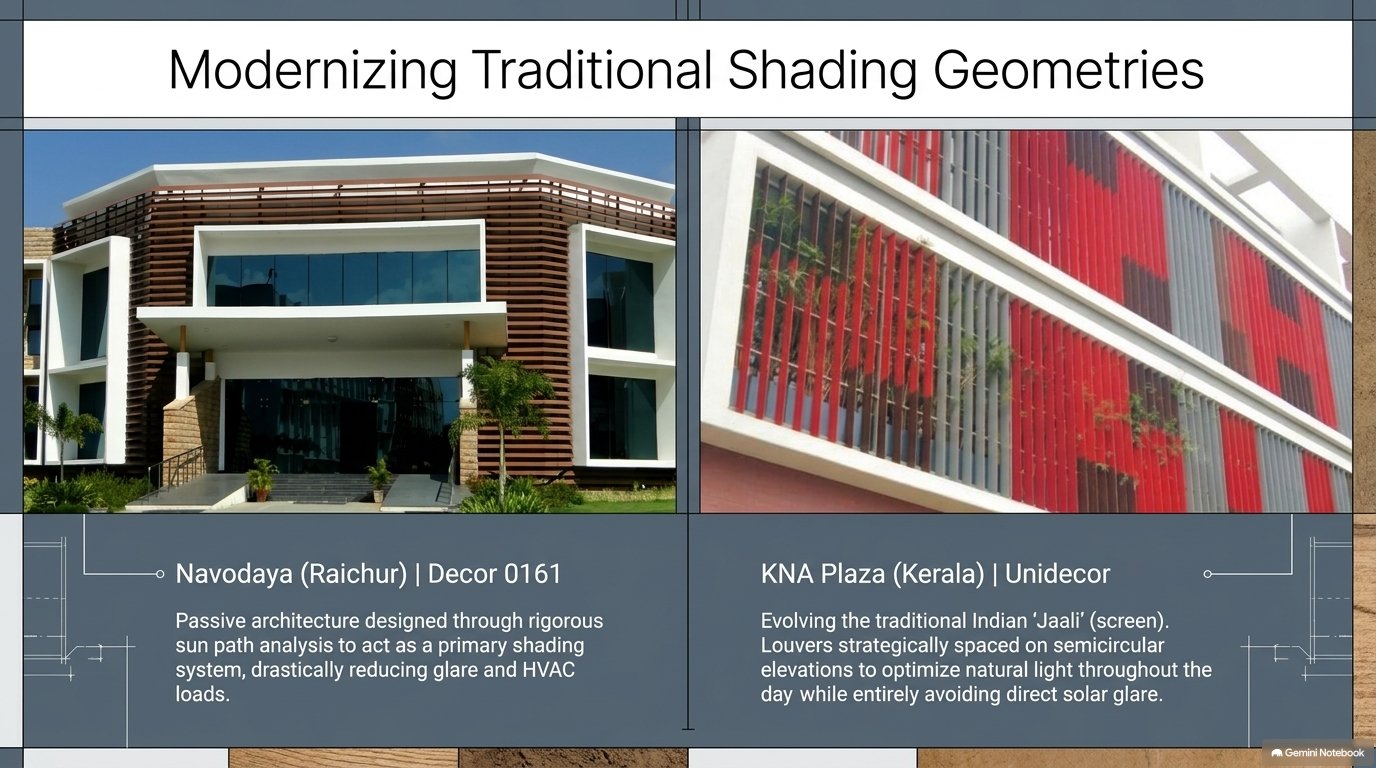 Modernizing Traditional Shading Geometries

Navodaya (Raichur) | Decor 0161

Passive architecture designed through rigorous sun path analysis to act as a primary shading system, drastically reducing glare and HVAC loads.

KNA Plaza (Kerala) | Unidecor

Evolving the traditional Indian 'Jaali' (screen). Louvers strategically spaced on semicircular elevations to optimize natural light throughout the day while entirely avoiding direct solar glare.

Gemini Notebook